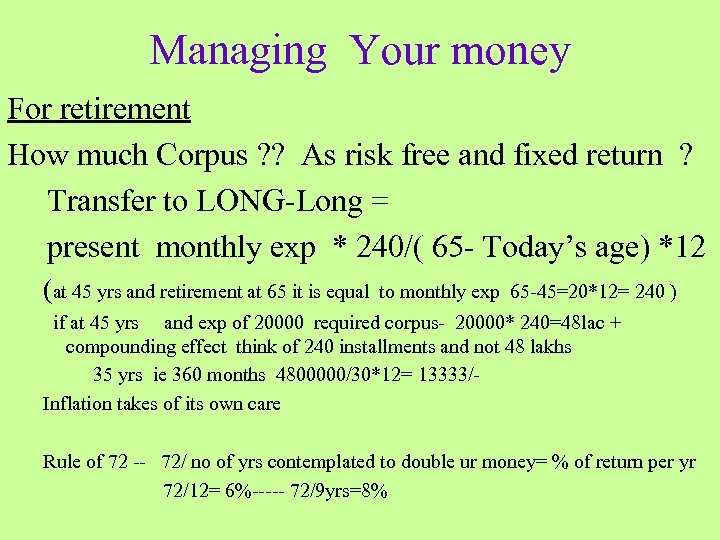 Managing Your money

For retirement

How much Corpus ?? As risk free and fixed return ?

Transfer to LONG-Long =

present monthly exp * 240/( 65- Today's age) *12

(at 45 yrs and retirement at 65 it is equal to monthly exp 65-45=20*12= 240 )

if at 45 yrs and exp of 20000 required corpus- 20000* 240=48lac + compounding effect think of 240 installments and not 48 lakhs

35 yrs ie 360 months 4800000/30*12= 13333/-

Inflation takes of its own care

Rule of 72 -- 72/ no of yrs contemplated to double ur money= % of return per yr

72/12= 6%----- 72/9yrs=8%